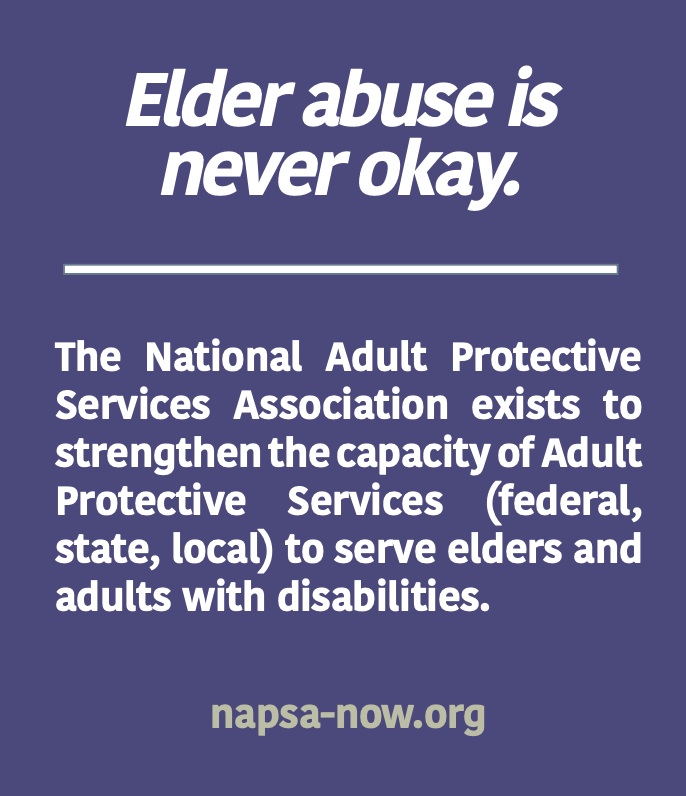 Elder abuse is never okay.

The National Adult Protective Services Association exists to strengthen the capacity of Adult Protective Services (federal, state, local) to serve elders and adults with disabilities.

napsa-now.org